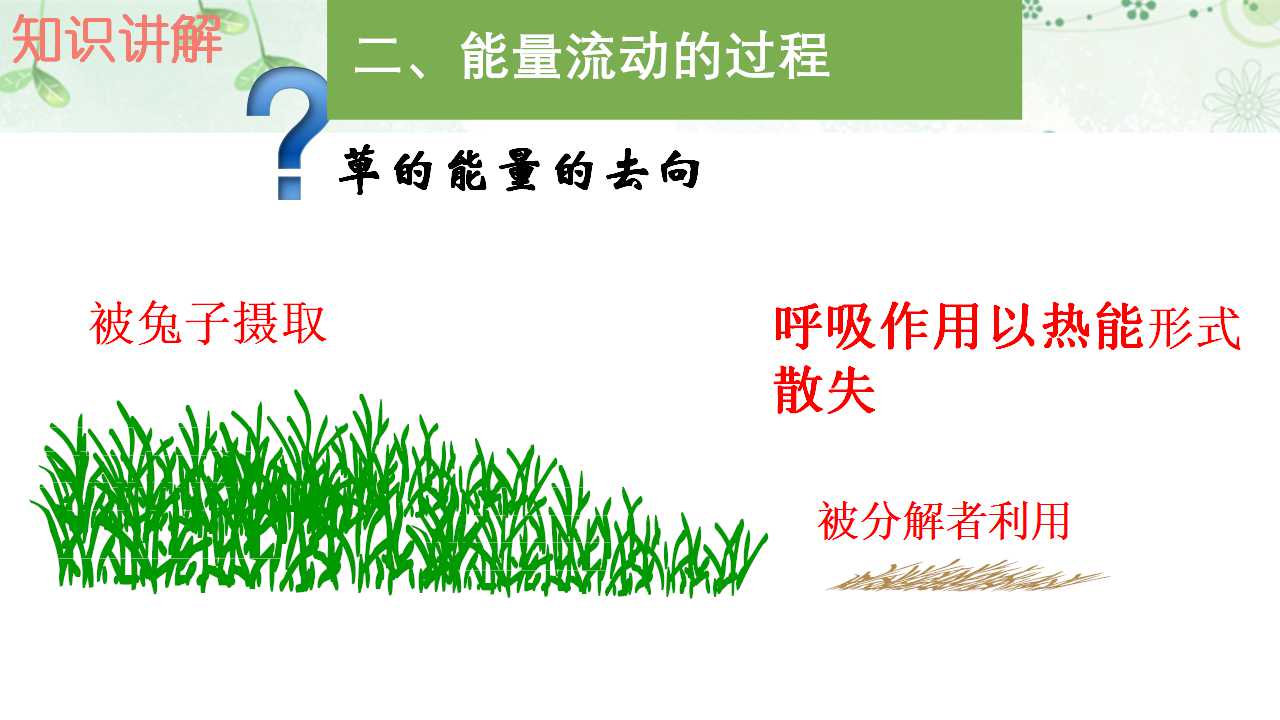 知识讲解

二、能量流动的过程

?

草的能量的去向

被兔子摄取

呼吸作用以热能形式散失

被分解者利用